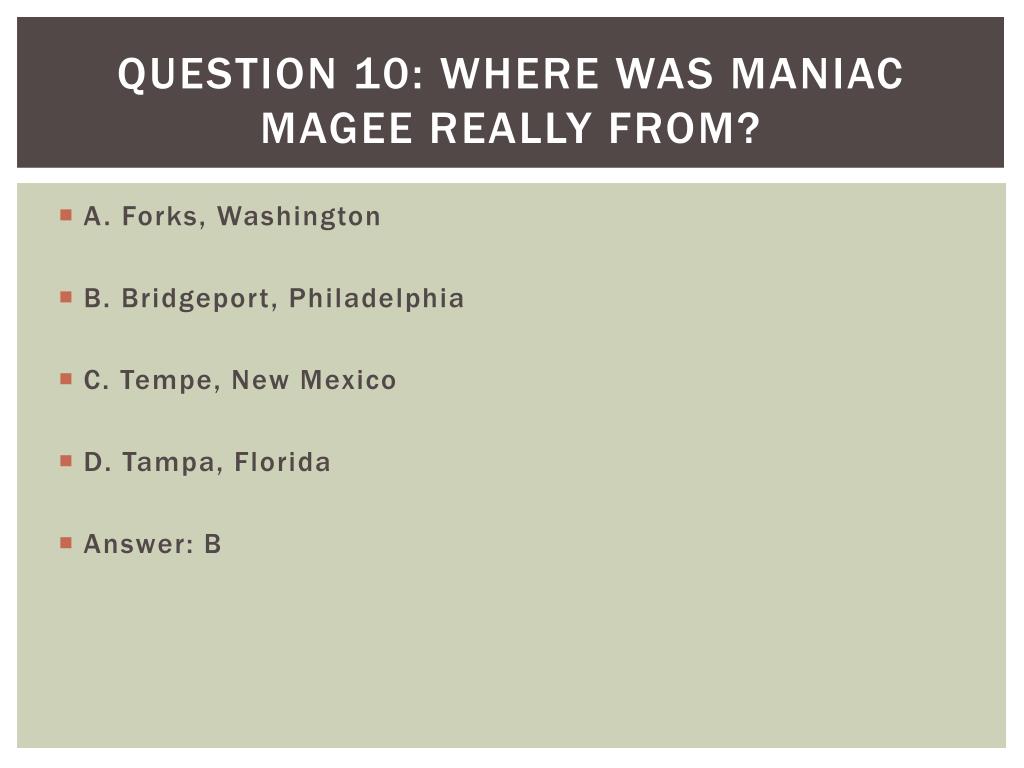 QUESTION 10: WHERE WAS MANIAC MAGEE REALLY FROM?

A. Forks, Washington

B. Bridgeport, Philadelphia

C. Tempe, New Mexico

D. Tampa, Florida

Answer: B